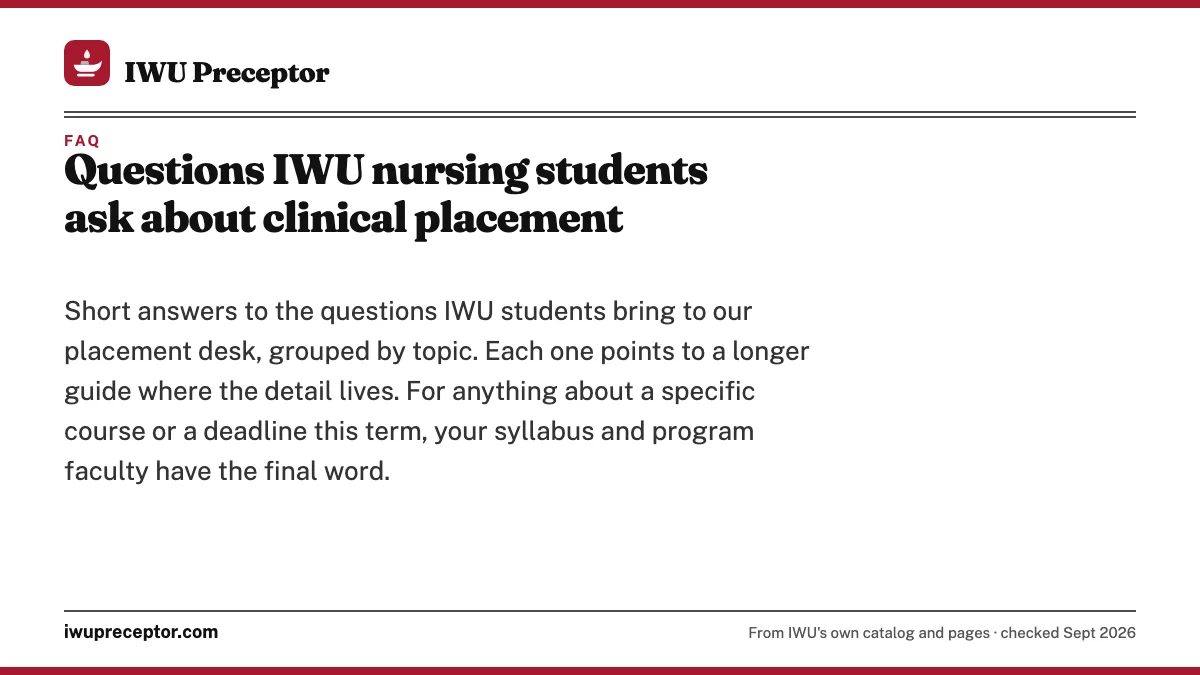 IWU Preceptor

FAQ

Questions IWU nursing students ask about clinical placement

Short answers to the questions IWU students bring to our placement desk, grouped by topic. Each one points to a longer guide where the detail lives. For anything about a specific course or a deadline this term, your syllabus and program faculty have the final word.

iwupreceptor.com

From IWU's own catalog and pages · checked Sept 2026